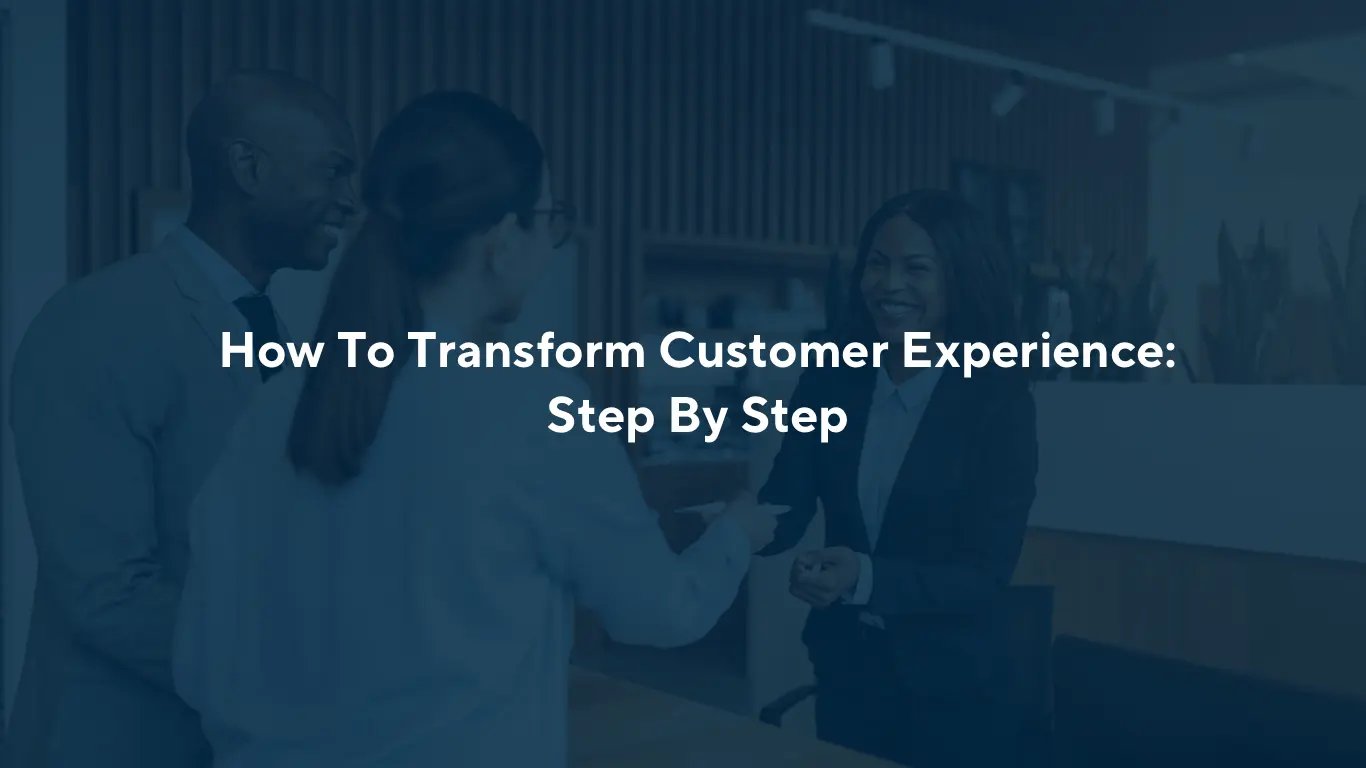 How To Transform Customer Experience: Step By Step